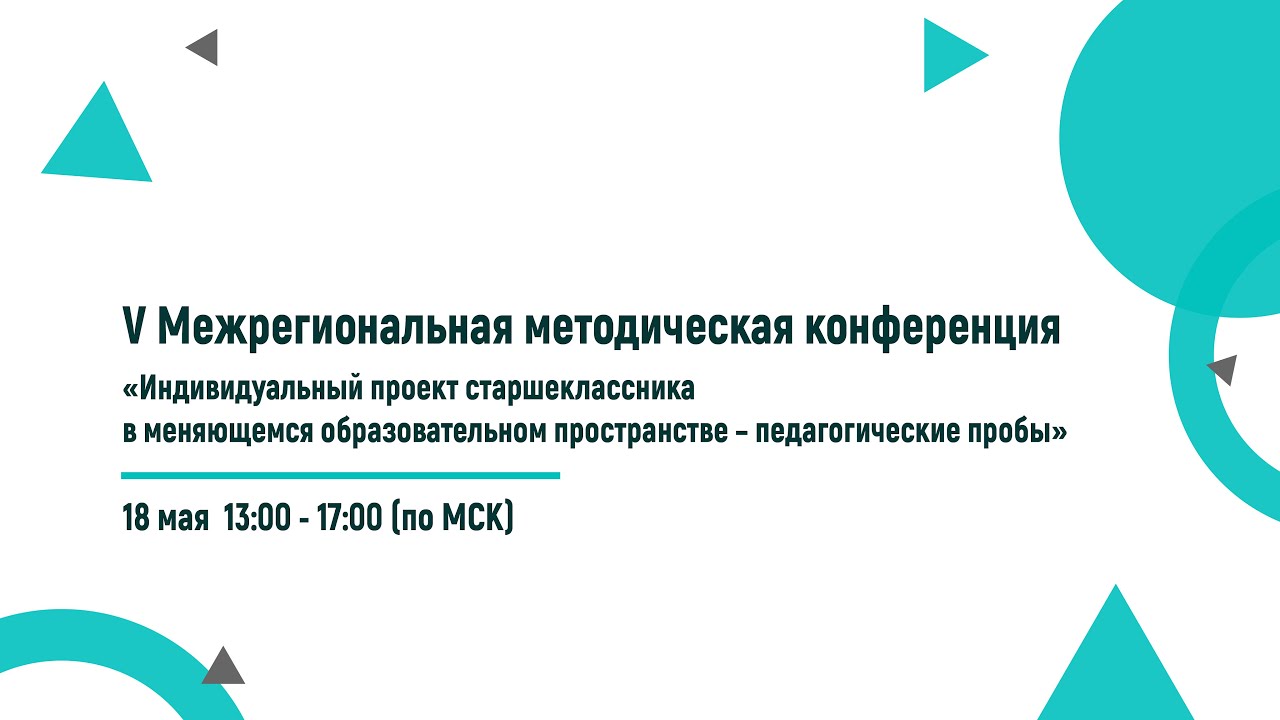 V Межрегиональная методическая конференция
«Индивидуальный проект старшеклассника в меняющемся образовательном пространстве – педагогические пробы»

18 мая 13:00 - 17:00 (по МСК)